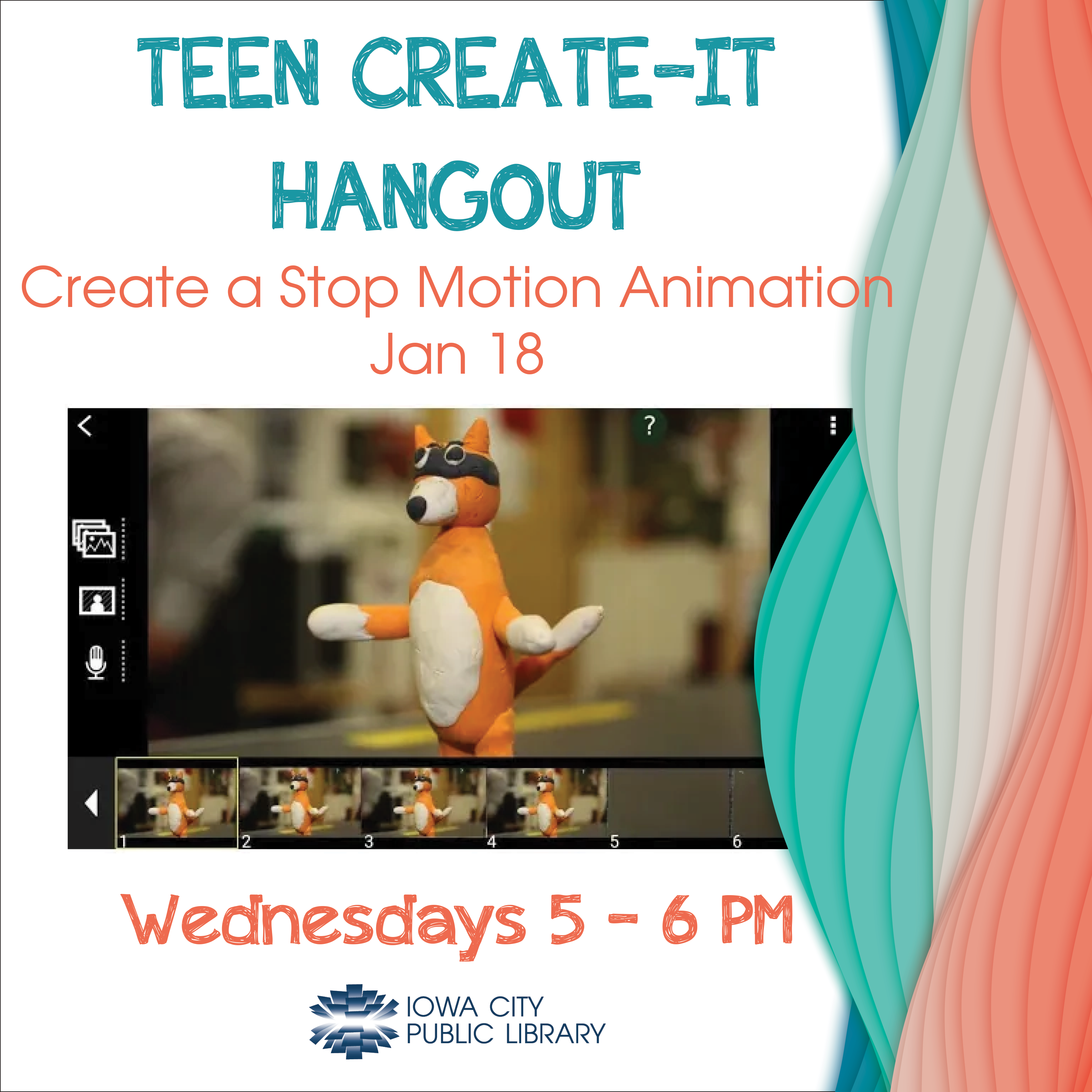 TEEN CREATE-IT HANGOUT

Create a Stop Motion Animation
Jan 18

?

1 2 3 4 5 6

Wednesdays 5 - 6 PM

IOWA CITY
PUBLIC LIBRARY